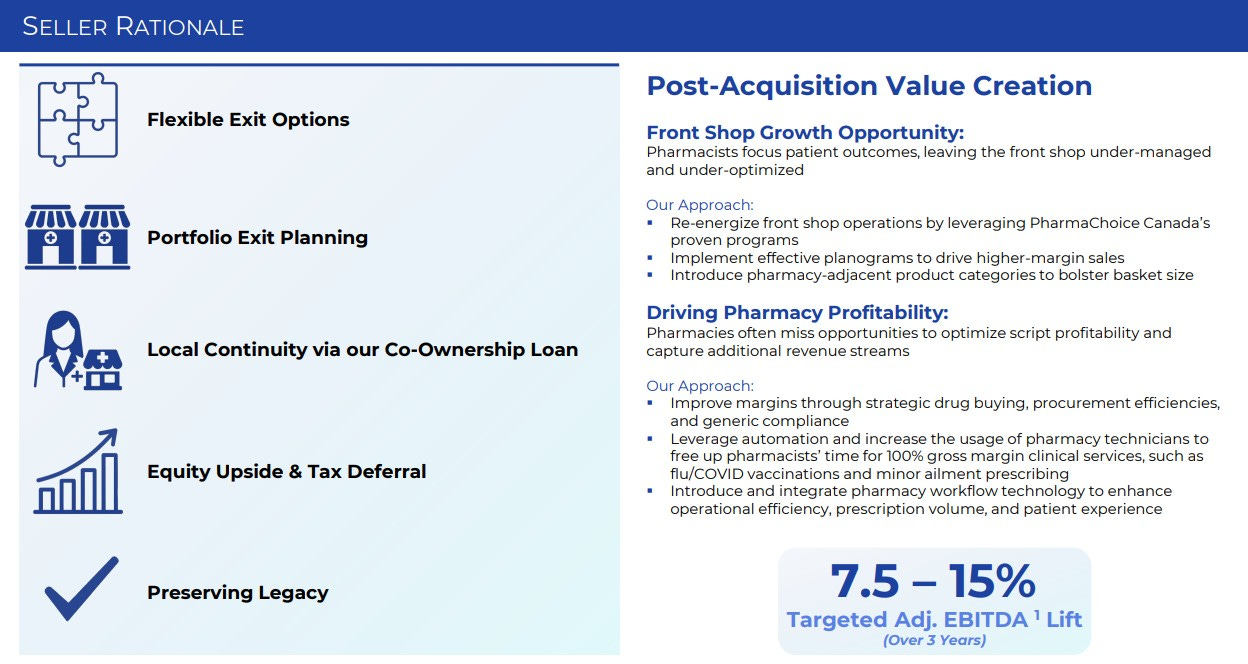 SELLER RATIONALE

Flexible Exit Options

Portfolio Exit Planning

Local Continuity via our Co-Ownership Loan

Equity Upside & Tax Deferral

Preserving Legacy

Post-Acquisition Value Creation

Front Shop Growth Opportunity:
Pharmacists focus patient outcomes, leaving the front shop under-managed and under-optimized

Our Approach:
▪ Re-energize front shop operations by leveraging PharmaChoice Canada's proven programs
▪ Implement effective planograms to drive higher-margin sales
▪ Introduce pharmacy-adjacent product categories to bolster basket size

Driving Pharmacy Profitability:
Pharmacies often miss opportunities to optimize script profitability and capture additional revenue streams

Our Approach:
▪ Improve margins through strategic drug buying, procurement efficiencies, and generic compliance
▪ Leverage automation and increase the usage of pharmacy technicians to free up pharmacists' time for 100% gross margin clinical services, such as flu/COVID vaccinations and minor ailment prescribing
▪ Introduce and integrate pharmacy workflow technology to enhance operational efficiency, prescription volume, and patient experience

7.5 – 15%
Targeted Adj. EBITDA $^1$ Lift
(Over 3 Years)